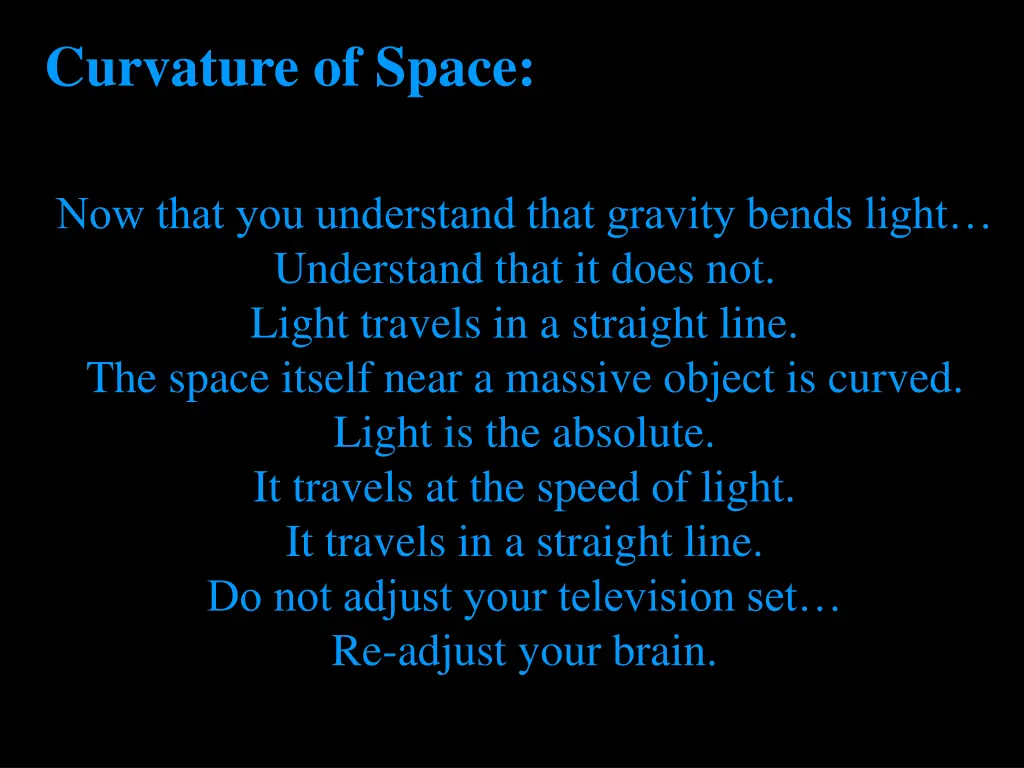 Curvature of Space:

Now that you understand that gravity bends light…
Understand that it does not.
Light travels in a straight line.
The space itself near a massive object is curved.
Light is the absolute.
It travels at the speed of light.
It travels in a straight line.
Do not adjust your television set…
Re-adjust your brain.